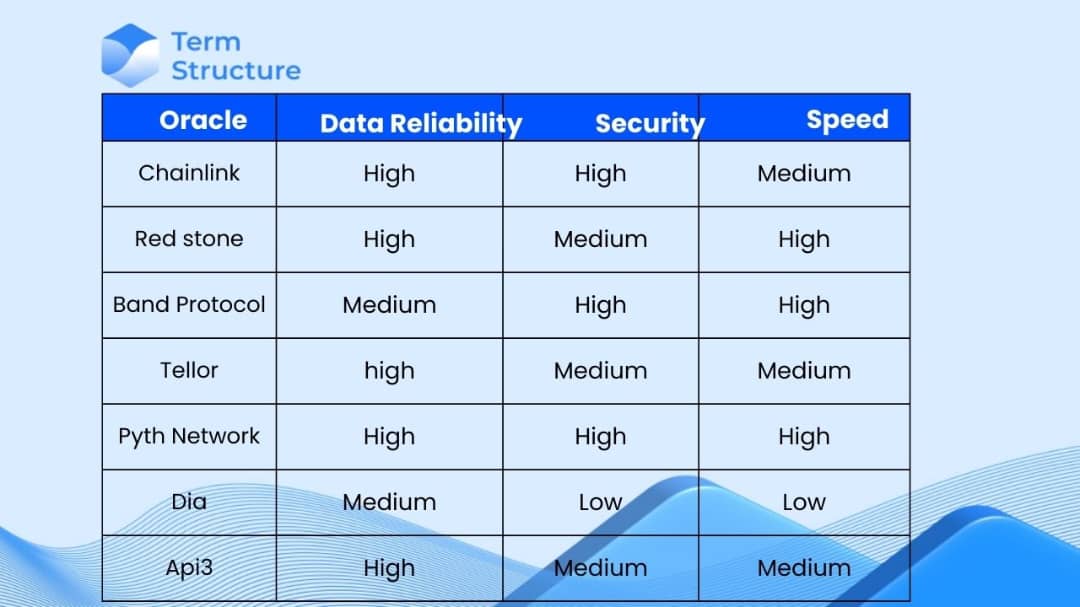 Term Structure

| Oracle | Data Reliability | Security | Speed |
|---|---|---|---|
| Chainlink | High | High | Medium |
| Red stone | High | Medium | High |
| Band Protocol | Medium | High | High |
| Tellor | high | Medium | Medium |
| Pyth Network | High | High | High |
| Dia | Medium | Low | Low |
| Api3 | High | Medium | Medium |